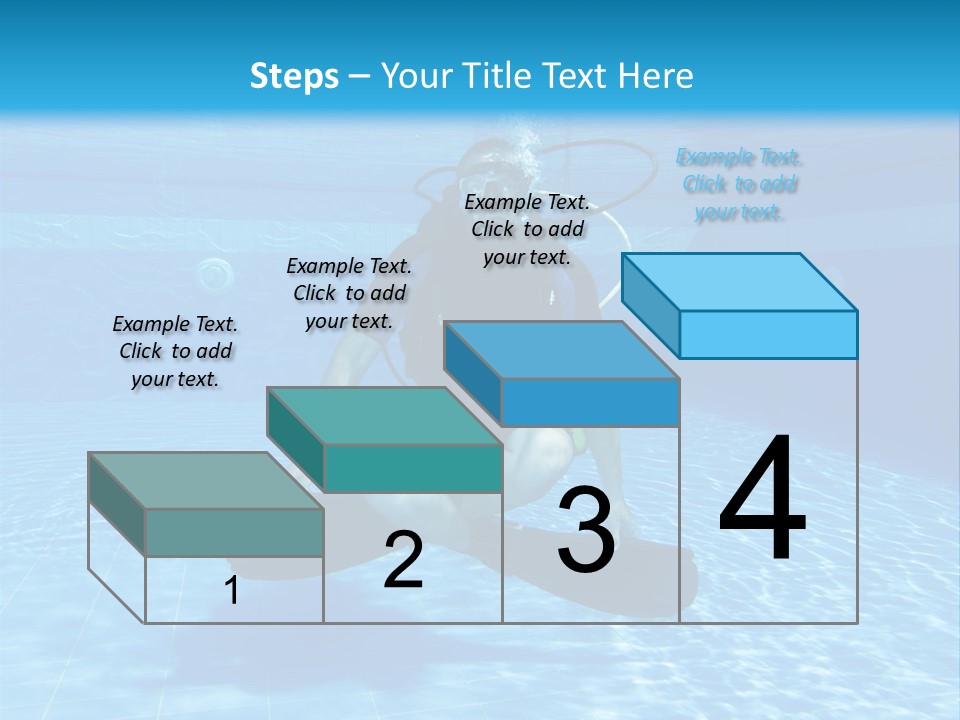 Steps – Your Title Text Here

Example Text. Click to add your text.

Example Text. Click to add your text.

Example Text. Click to add your text.

Example Text. Click to add your text.

1

2

3

4